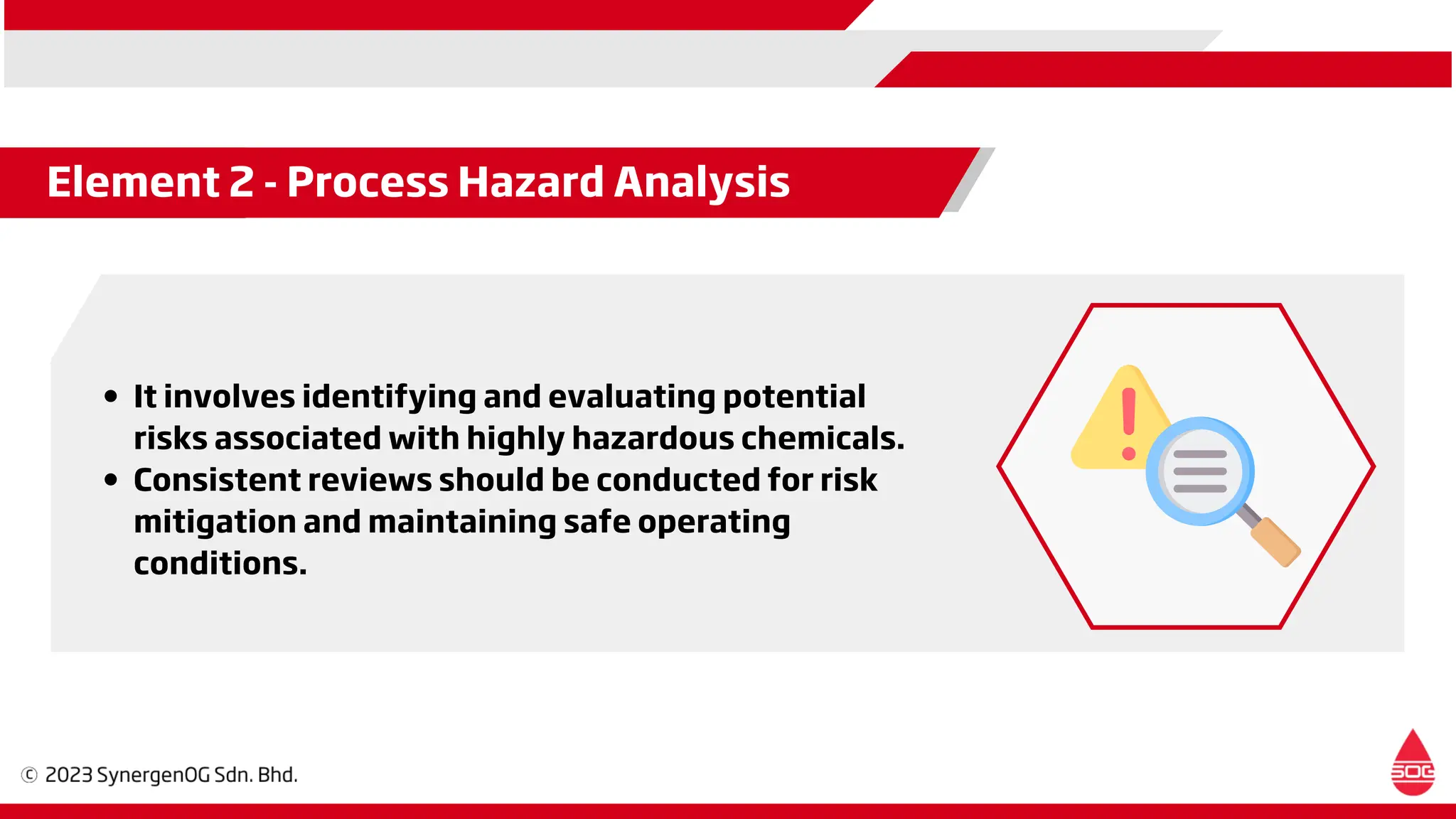 Element 2 - Process Hazard Analysis

• It involves identifying and evaluating potential risks associated with highly hazardous chemicals.
• Consistent reviews should be conducted for risk mitigation and maintaining safe operating conditions.

© 2023 SynergenOG Sdn. Bhd.

SOG